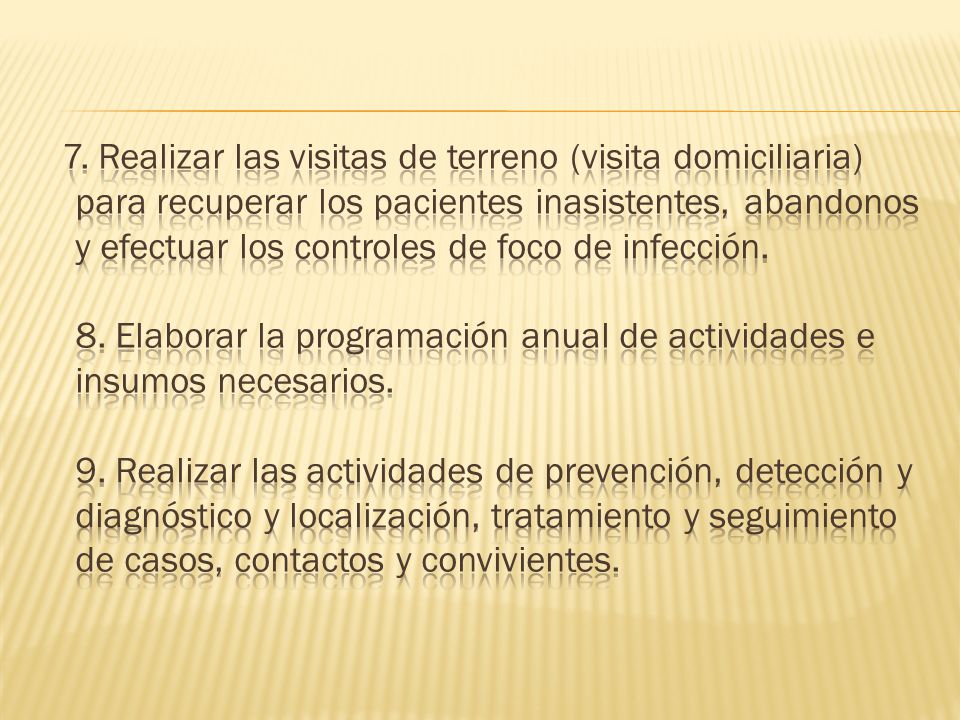 7. Realizar las visitas de terreno (visita domiciliaria) para recuperar los pacientes inasistentes, abandonos y efectuar los controles de foco de infección.

8. Elaborar la programación anual de actividades e insumos necesarios.

9. Realizar las actividades de prevención, detección y diagnóstico y localización, tratamiento y seguimiento de casos, contactos y convivientes.